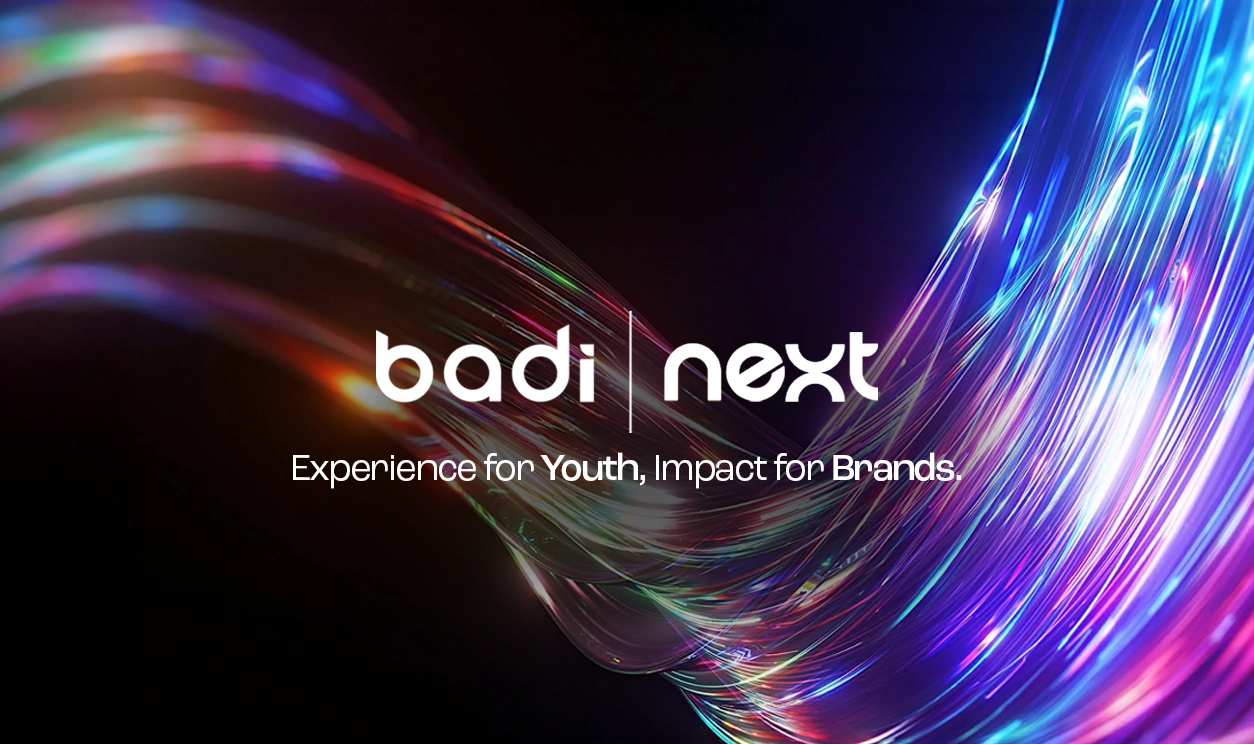 badi | next

Experience for Youth, Impact for Brands.